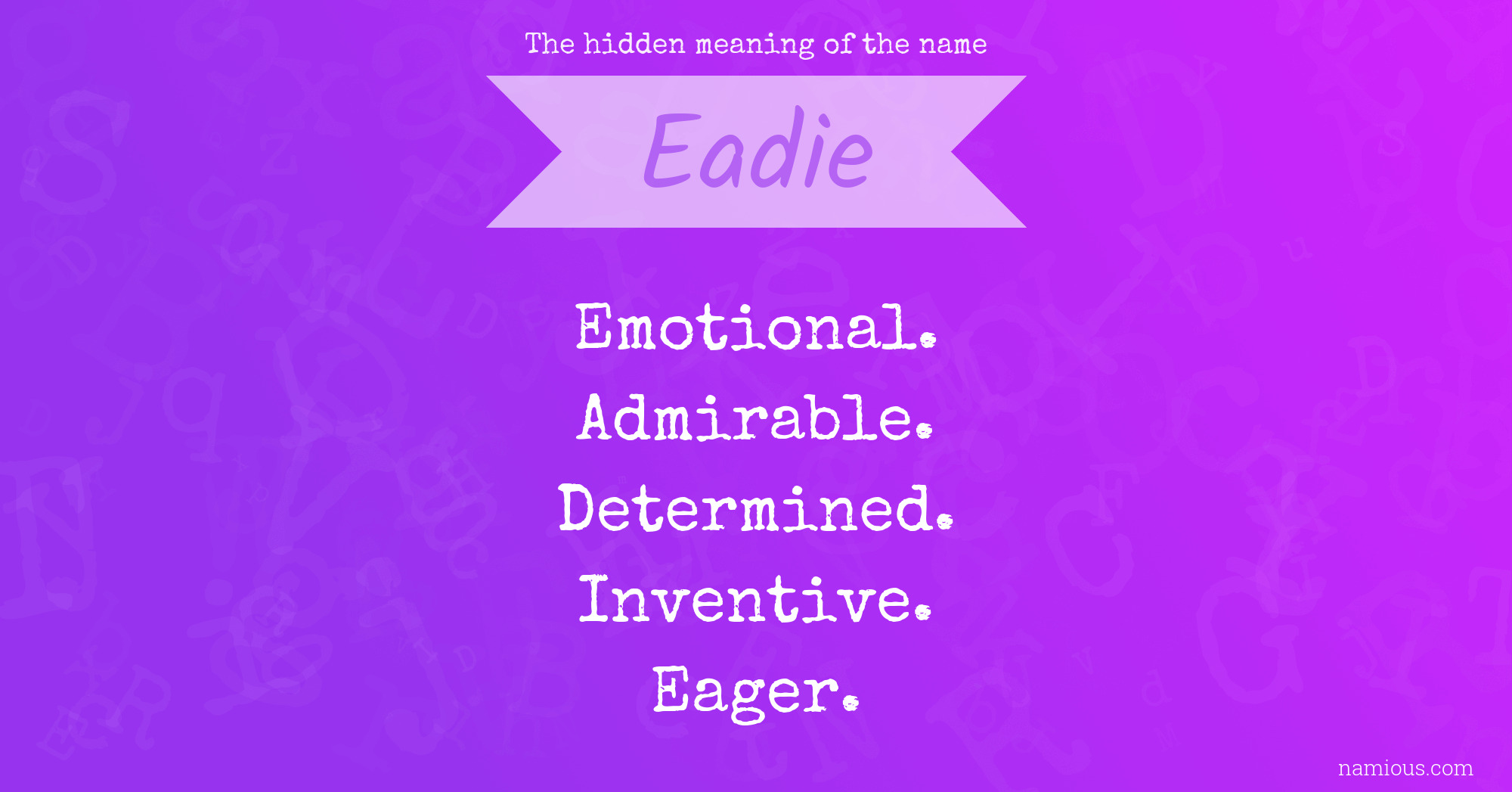 The hidden meaning of the name

Eadie

Emotional.
Admirable.
Determined.
Inventive.
Eager.

namious.com